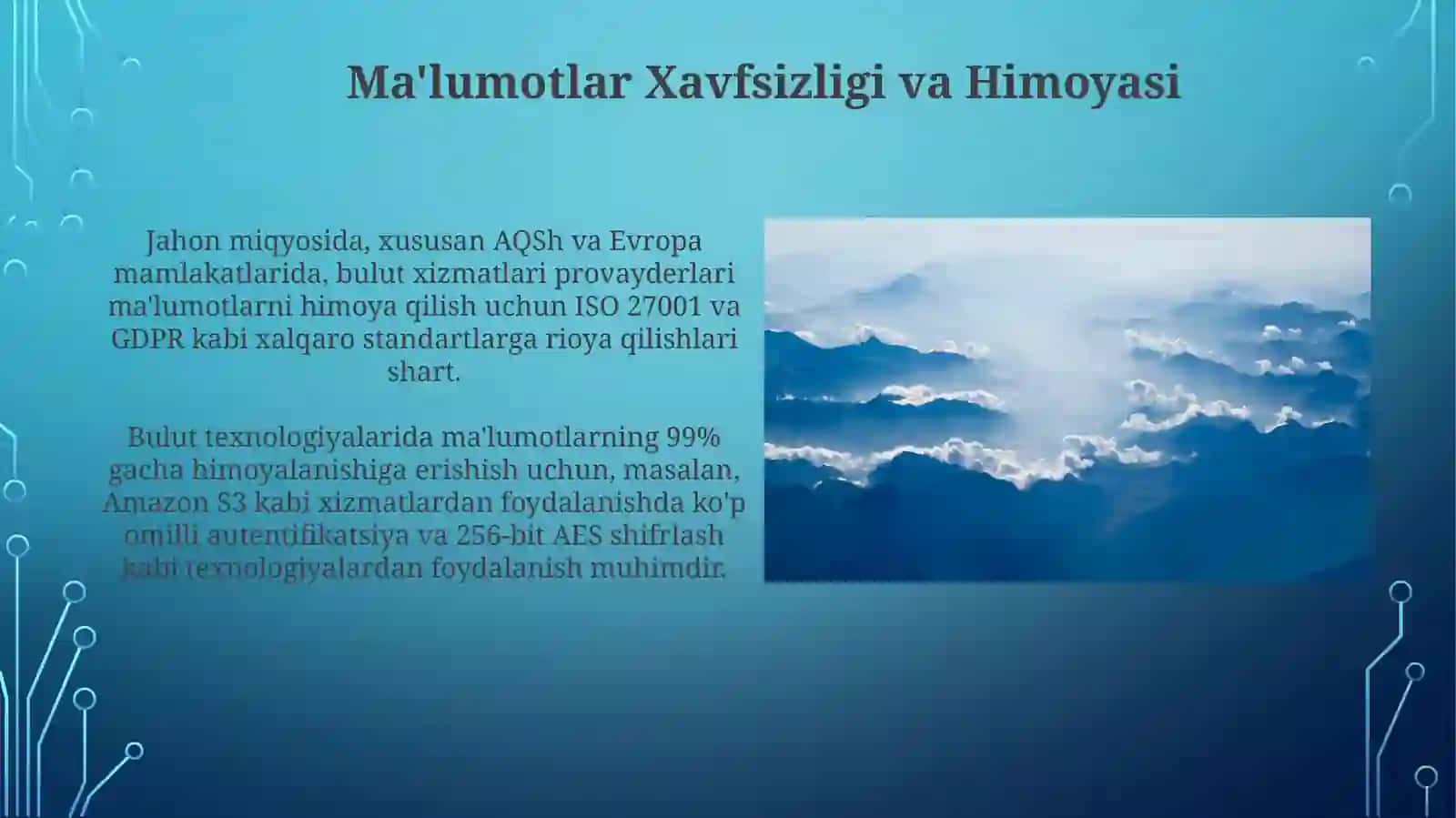 Ma'lumotlar Xavfsizligi va Himoyasi

Jahon miqyosida, xususan AQSh va Evropa mamlakatlarida, bulut xizmatlari provayderlari ma'lumotlarni himoya qilish uchun ISO 27001 va GDPR kabi xalqaro standartlarga rioya qilishlari shart.

Bulut texnologiyalarida ma'lumotlarning 99% gacha himoyalanishiga erishish uchun, masalan, Amazon S3 kabi xizmatlardan foydalanishda ko'p omilli autentifikatsiya va 256-bit AES shifrlash kabi texnologiyalardan foydalanish muhimdir.